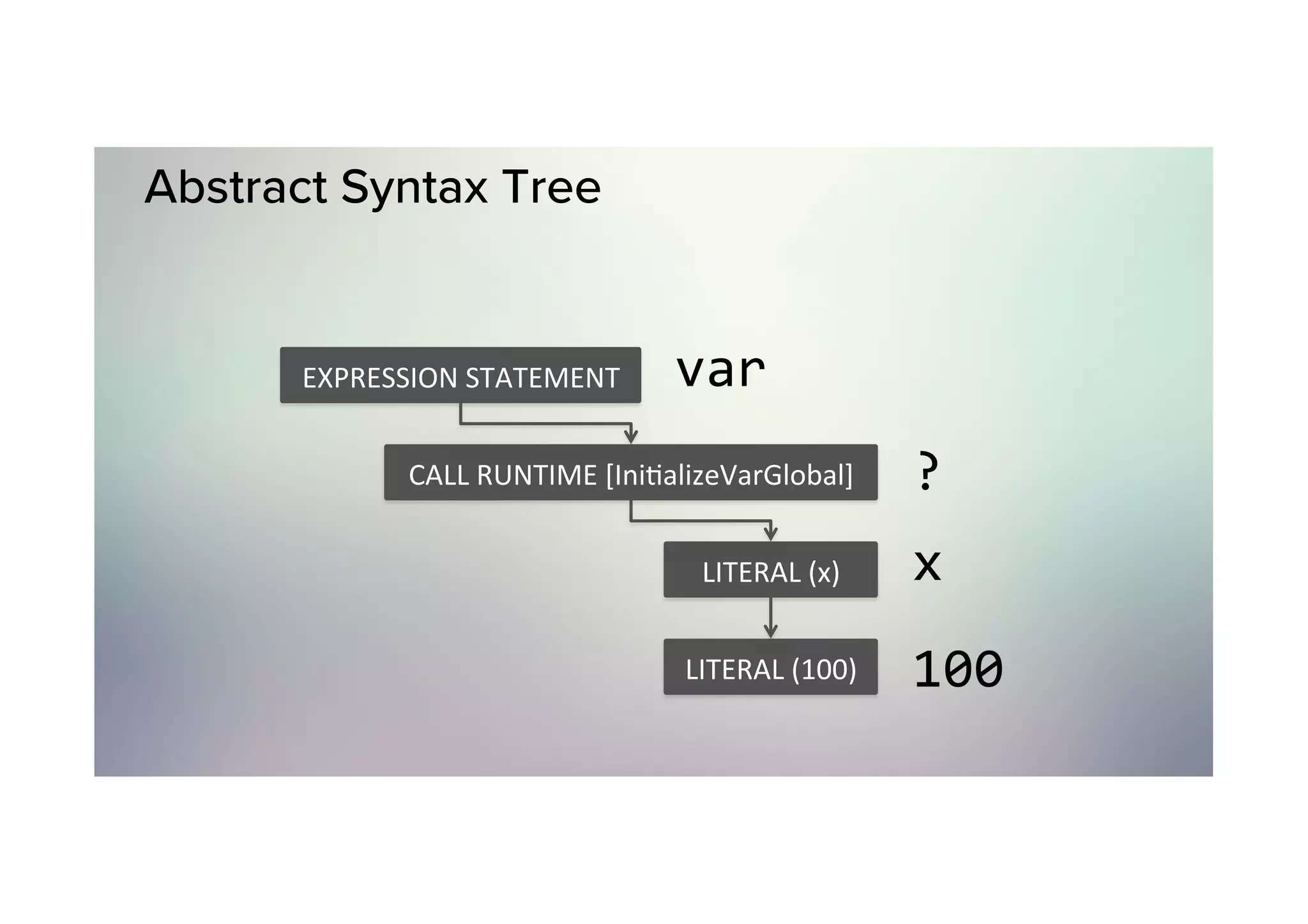 Abstract Syntax Tree

EXPRESSION STATEMENT var

CALL RUNTIME [InitializeVarGlobal] ?

LITERAL (x) x

LITERAL (100) 100